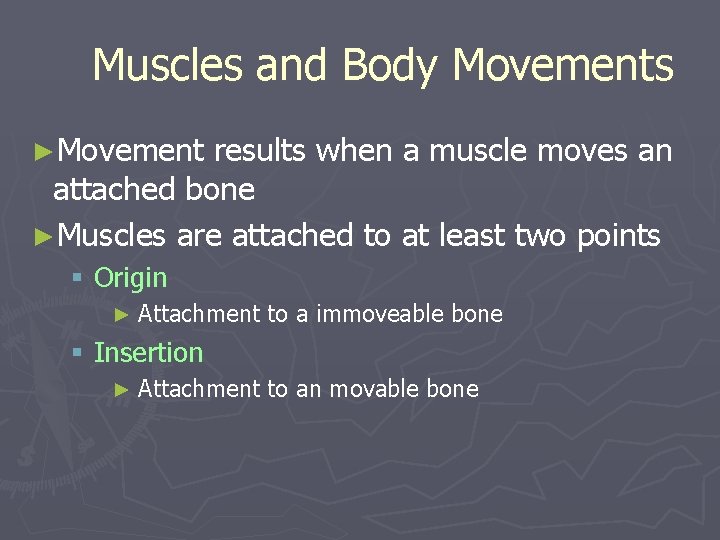 Muscles and Body Movements

►Movement results when a muscle moves an attached bone

►Muscles are attached to at least two points

▪ Origin

► Attachment to a immoveable bone

▪ Insertion

► Attachment to an movable bone